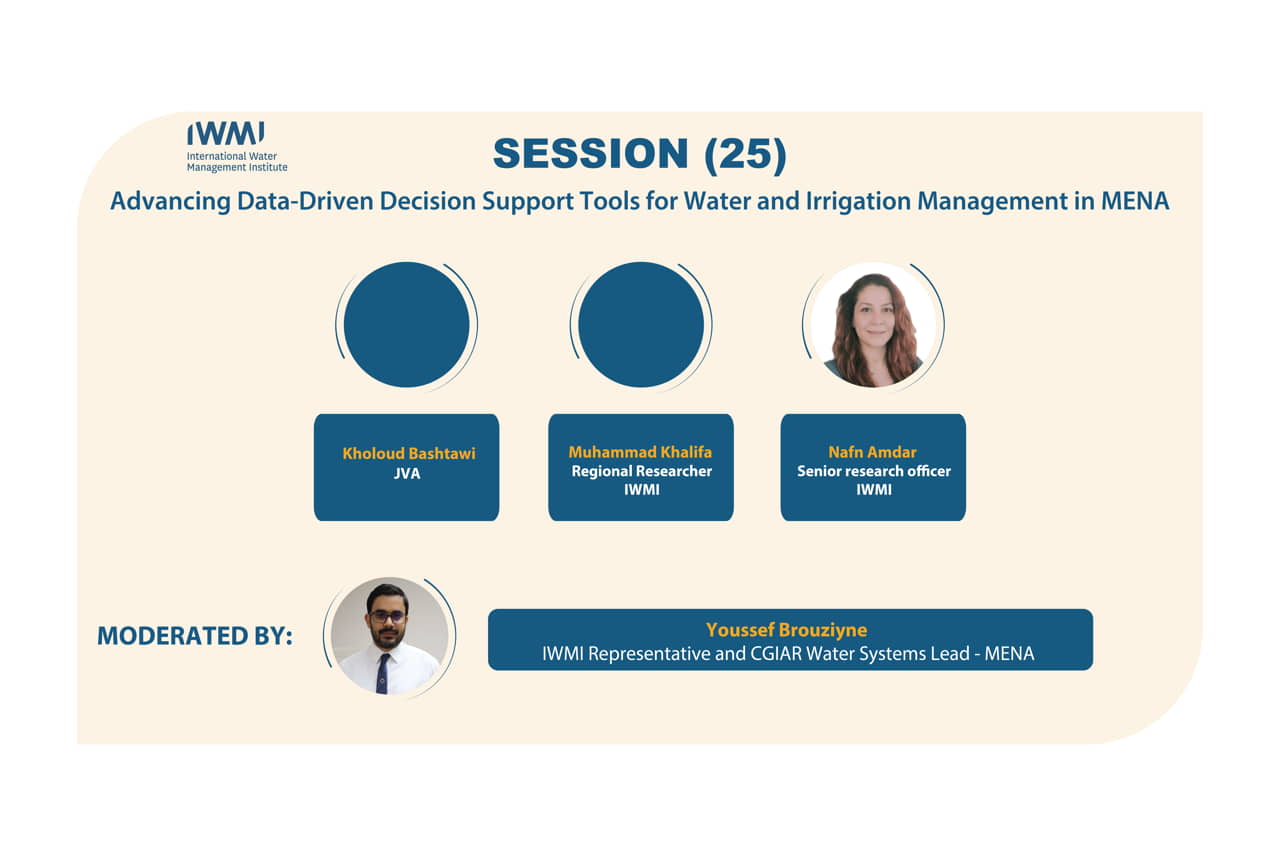 IWMI
International Water Management Institute

SESSION (25)

Advancing Data-Driven Decision Support Tools for Water and Irrigation Management in MENA

Kholoud Bashtawi
JVA

Muhammad Khalifa
Regional Researcher
IWMI

Nafn Amdar
Senior research officer
IWMI

MODERATED BY:

Youssef Brouziyne
IWMI Representative and CGIAR Water Systems Lead - MENA